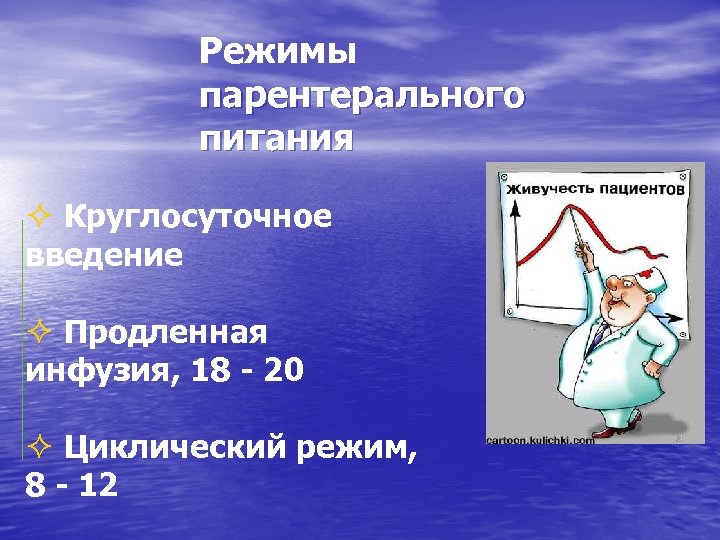 Режимы парентерального питания

✧ Круглосуточное введение

✧ Продленная инфузия, 18 - 20

✧ Циклический режим, 8 - 12

Живучесть пациентов

cartoon.kulichki.com